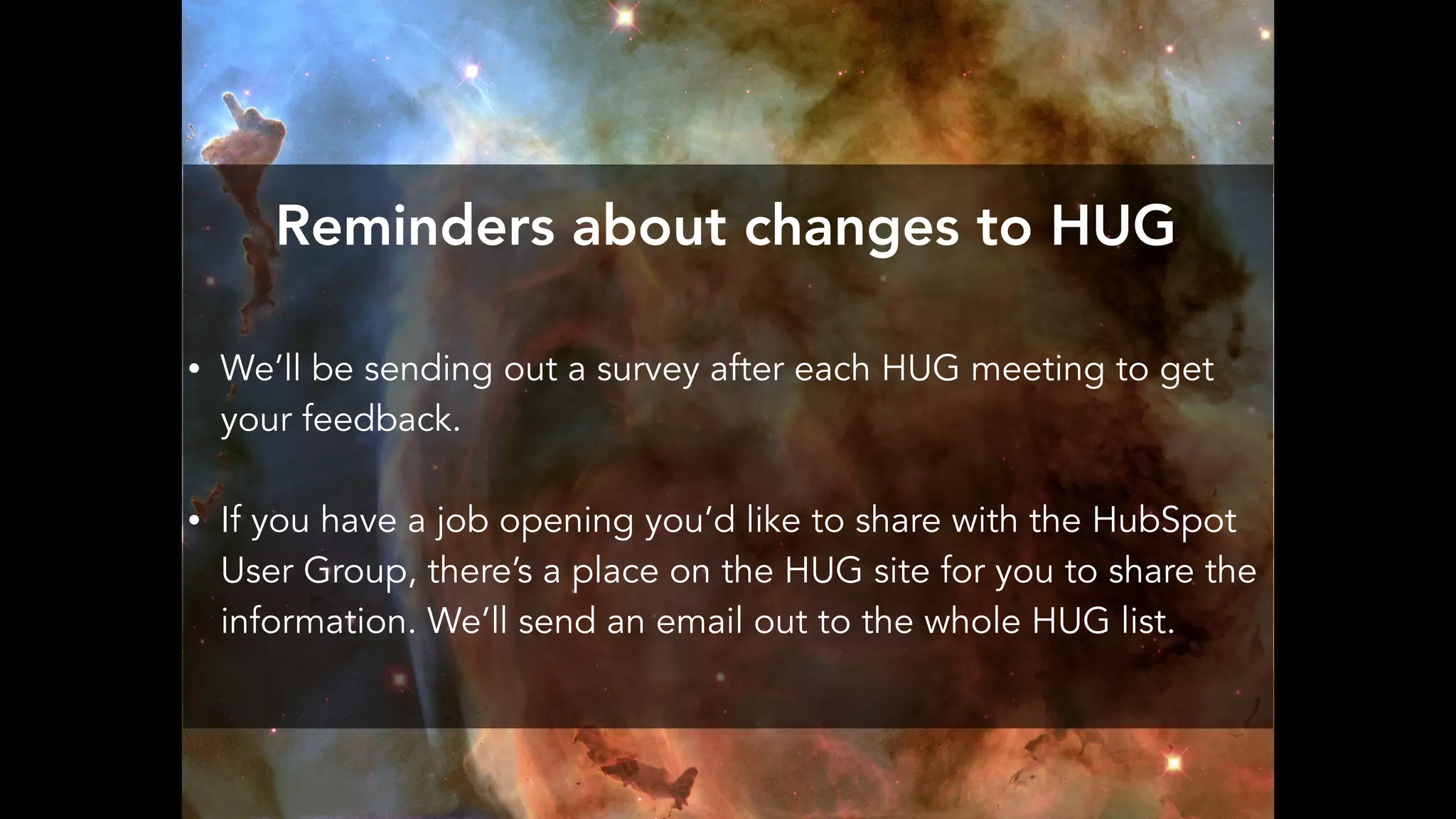 Reminders about changes to HUG

• We'll be sending out a survey after each HUG meeting to get your feedback.

• If you have a job opening you'd like to share with the HubSpot User Group, there's a place on the HUG site for you to share the information. We'll send an email out to the whole HUG list.